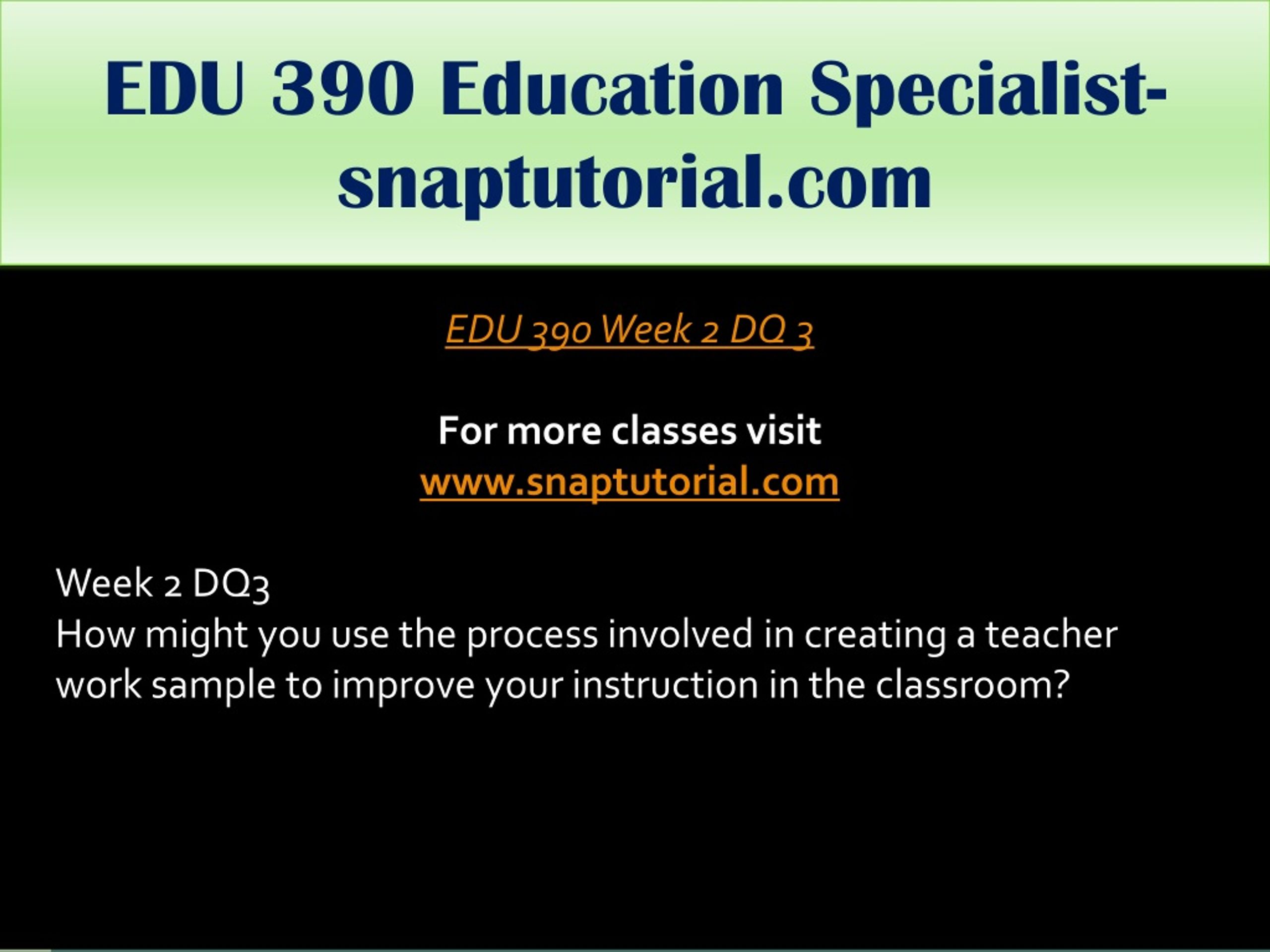 EDU 390 Education Specialist-snaptutorial.com

EDU 390 Week 2 DQ 3

For more classes visit
www.snaptutorial.com

Week 2 DQ3
How might you use the process involved in creating a teacher work sample to improve your instruction in the classroom?